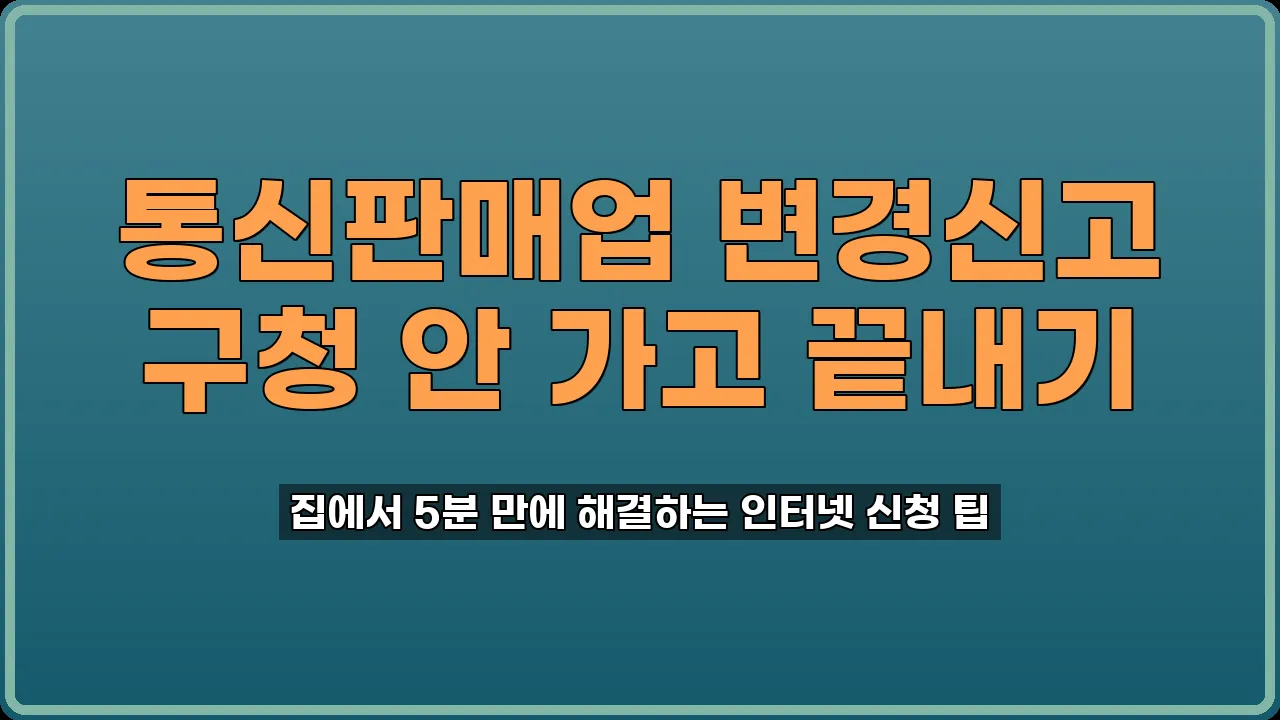 통신판매업 변경신고
구청 안 가고 끝내기

집에서 5분 만에 해결하는 인터넷 신청 팁